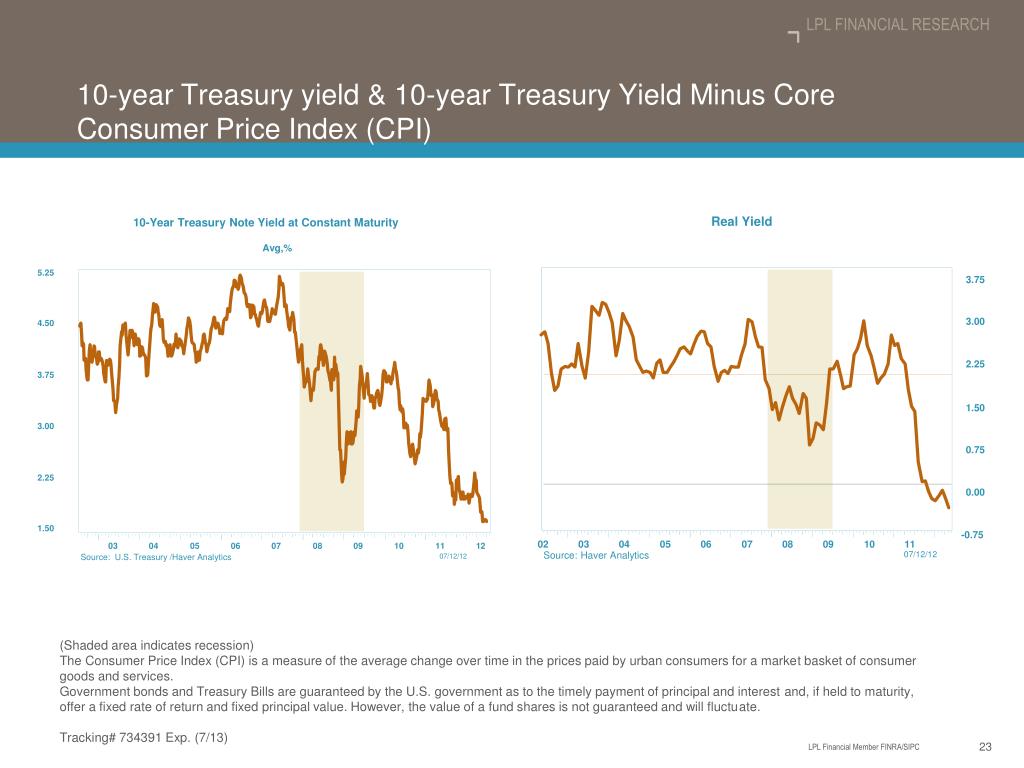 LPL FINANCIAL RESEARCH

10-year Treasury yield & 10-year Treasury Yield Minus Core Consumer Price Index (CPI)

10-Year Treasury Note Yield at Constant Maturity

Avg,%

5.25
4.50
3.75
3.00
2.25
1.50

03 04 05 06 07 08 09 10 11 12

Source: U.S. Treasury /Haver Analytics

07/12/12

Real Yield

3.75
3.00
2.25
1.50
0.75
0.00
-0.75

02 03 04 05 06 07 08 09 10 11

Source: Haver Analytics

07/12/12

(Shaded area indicates recession)
The Consumer Price Index (CPI) is a measure of the average change over time in the prices paid by urban consumers for a market basket of consumer goods and services.
Government bonds and Treasury Bills are guaranteed by the U.S. government as to the timely payment of principal and interest and, if held to maturity, offer a fixed rate of return and fixed principal value. However, the value of a fund shares is not guaranteed and will fluctuate.

Tracking# 734391 Exp. (7/13)

LPL Financial Member FINRA/SIPC

23